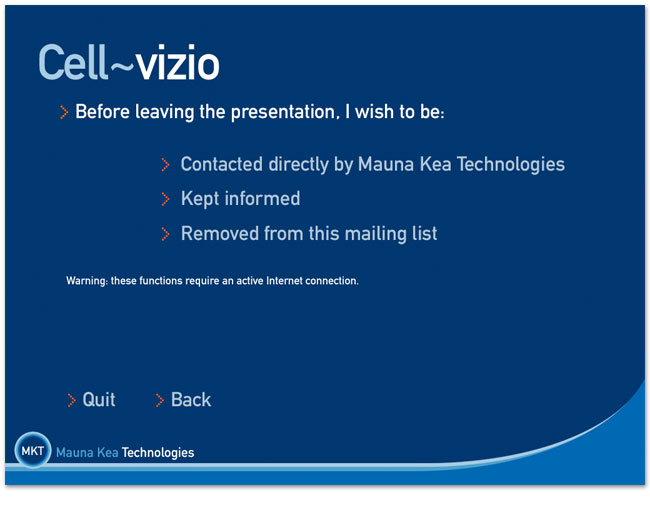 Cell~vizio

> Before leaving the presentation, I wish to be:

> Contacted directly by Mauna Kea Technologies

> Kept informed

> Removed from this mailing list

Warning: these functions require an active Internet connection.

> Quit > Back

MKT Mauna Kea Technologies